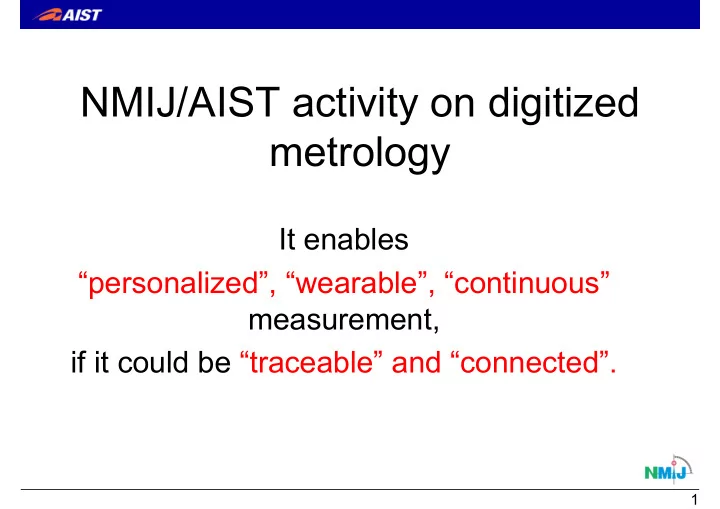 AIST

NMIJ/AIST activity on digitized metrology

It enables
“personalized”, “wearable”, “continuous” measurement,
if it could be “traceable” and “connected”.

NMIJ

1